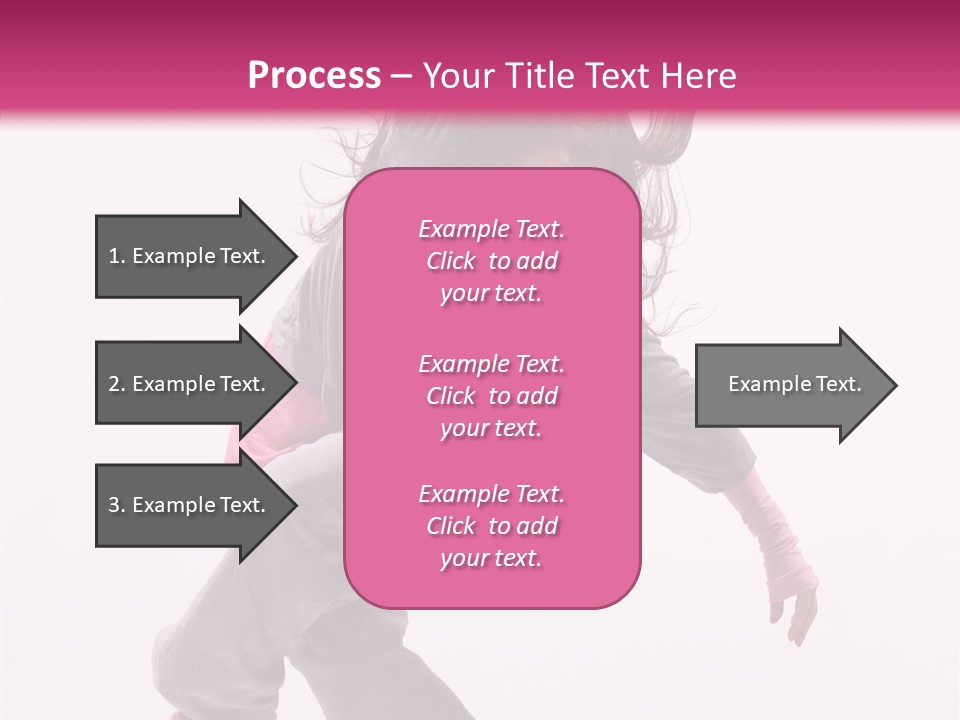 Process – Your Title Text Here

1. Example Text.

2. Example Text.

3. Example Text.

Example Text. Click to add your text.

Example Text. Click to add your text.

Example Text. Click to add your text.

Example Text.